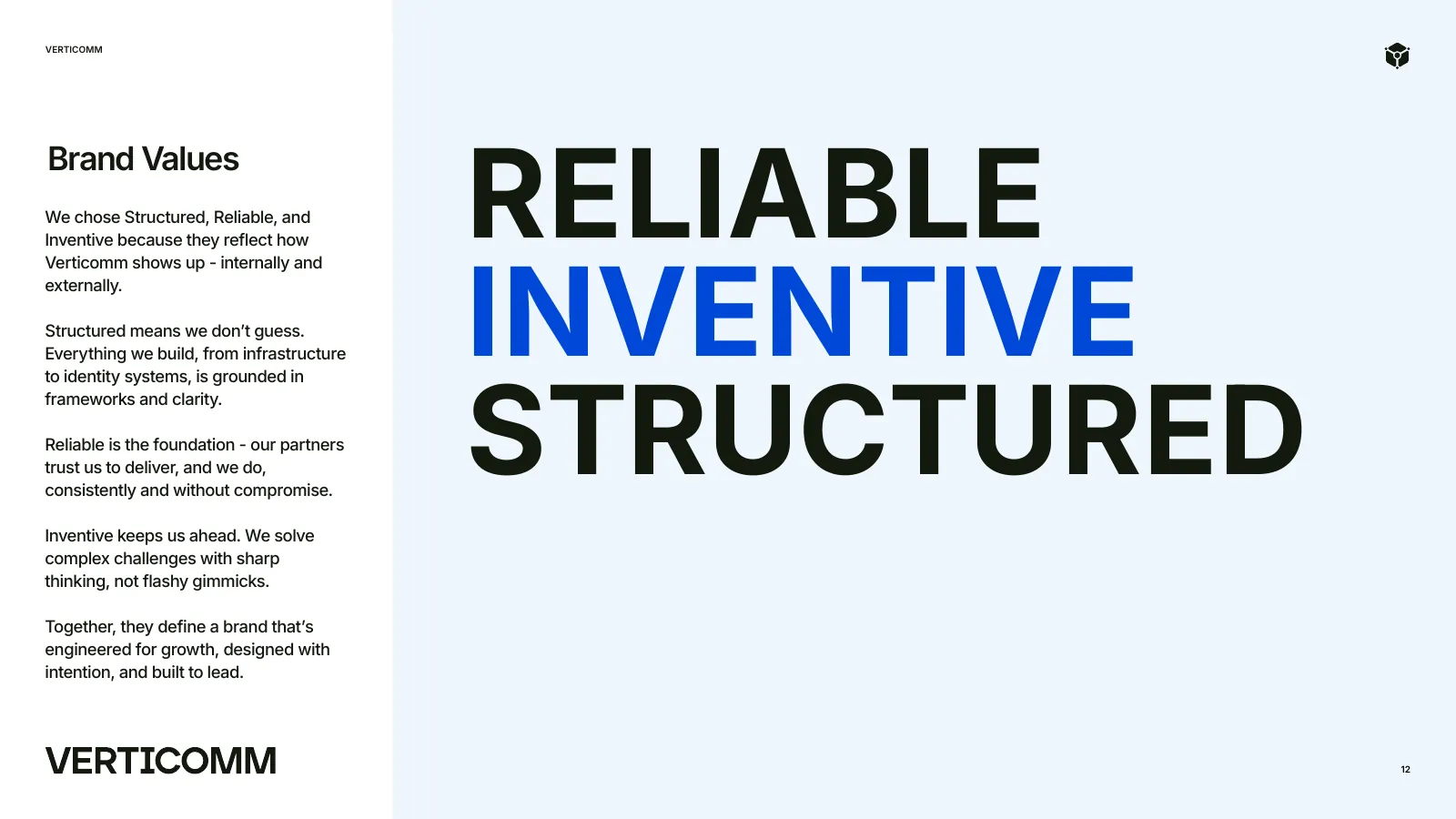 VERTICOMM

Brand Values

We chose Structured, Reliable, and Inventive because they reflect how Verticomm shows up - internally and externally.

Structured means we don't guess. Everything we build, from infrastructure to identity systems, is grounded in frameworks and clarity.

Reliable is the foundation - our partners trust us to deliver, and we do, consistently and without compromise.

Inventive keeps us ahead. We solve complex challenges with sharp thinking, not flashy gimmicks.

Together, they define a brand that's engineered for growth, designed with intention, and built to lead.

VERTICOMM

RELIABLE
INVENTIVE
STRUCTURED

12